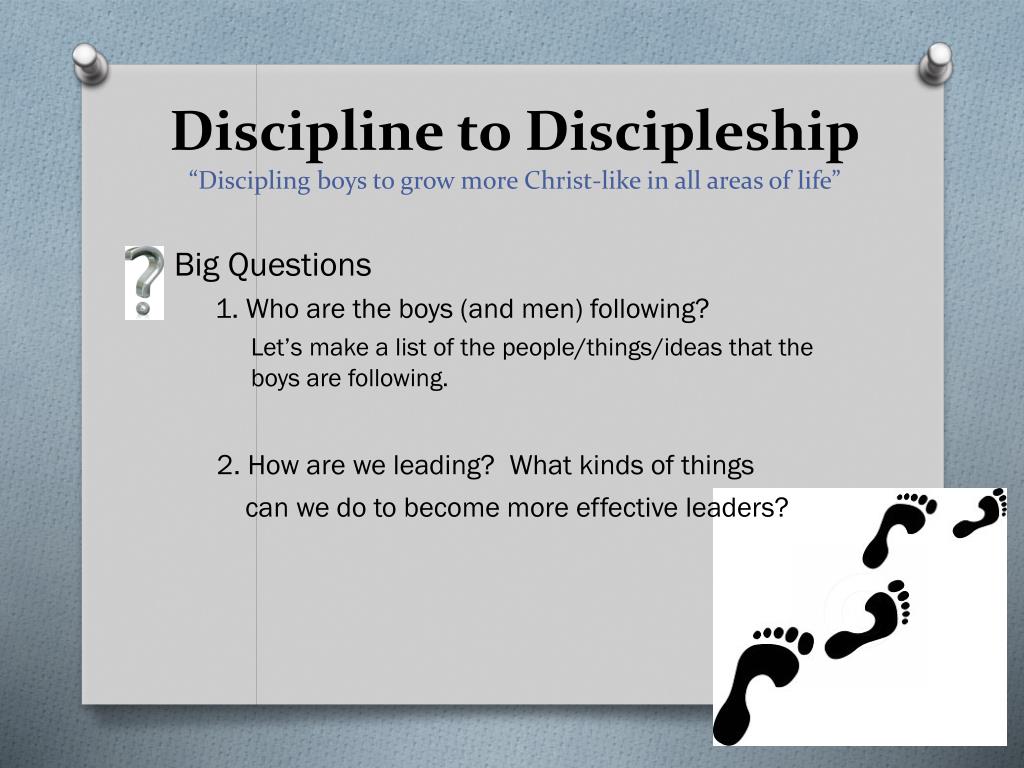 Discipline to Discipleship
“Discipling boys to grow more Christ-like in all areas of life”

Big Questions

1. Who are the boys (and men) following?

Let’s make a list of the people/things/ideas that the boys are following.

2. How are we leading? What kinds of things can we do to become more effective leaders?